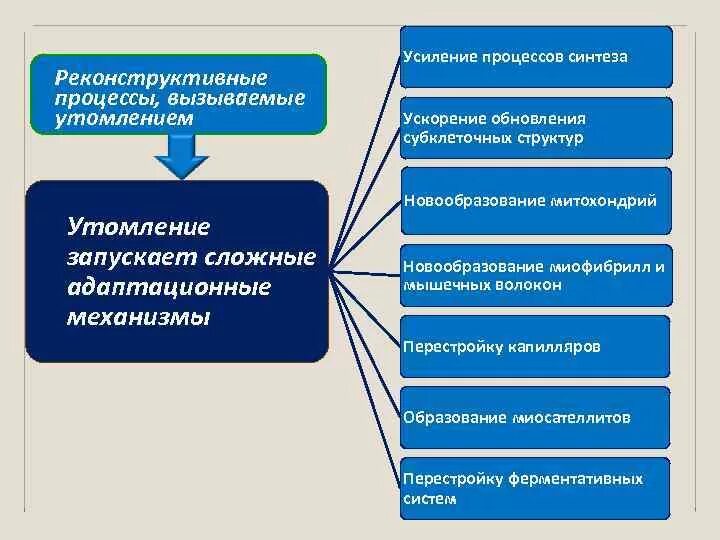 Реконструктивные процессы, вызываемые утомлением

Утомление запускает сложные адаптационные механизмы

Усиление процессов синтеза

Ускорение обновления субклеточных структур

Новообразование митохондрий

Новообразование миофибрилл и мышечных волокон

Перестройку капилляров

Образование миосателлитов

Перестройку ферментативных систем